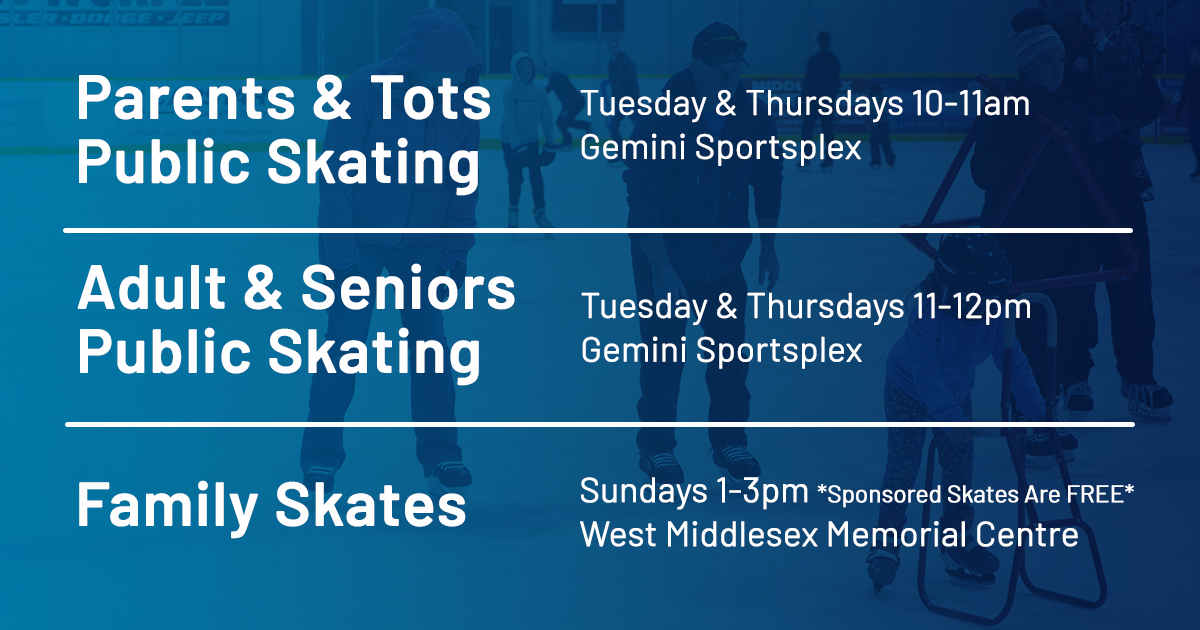 Parents & Tots Public Skating

Tuesday & Thursdays 10-11am
Gemini Sportsplex

Adult & Seniors Public Skating

Tuesday & Thursdays 11-12pm
Gemini Sportsplex

Family Skates

Sundays 1-3pm *Sponsored Skates Are FREE*
West Middlesex Memorial Centre